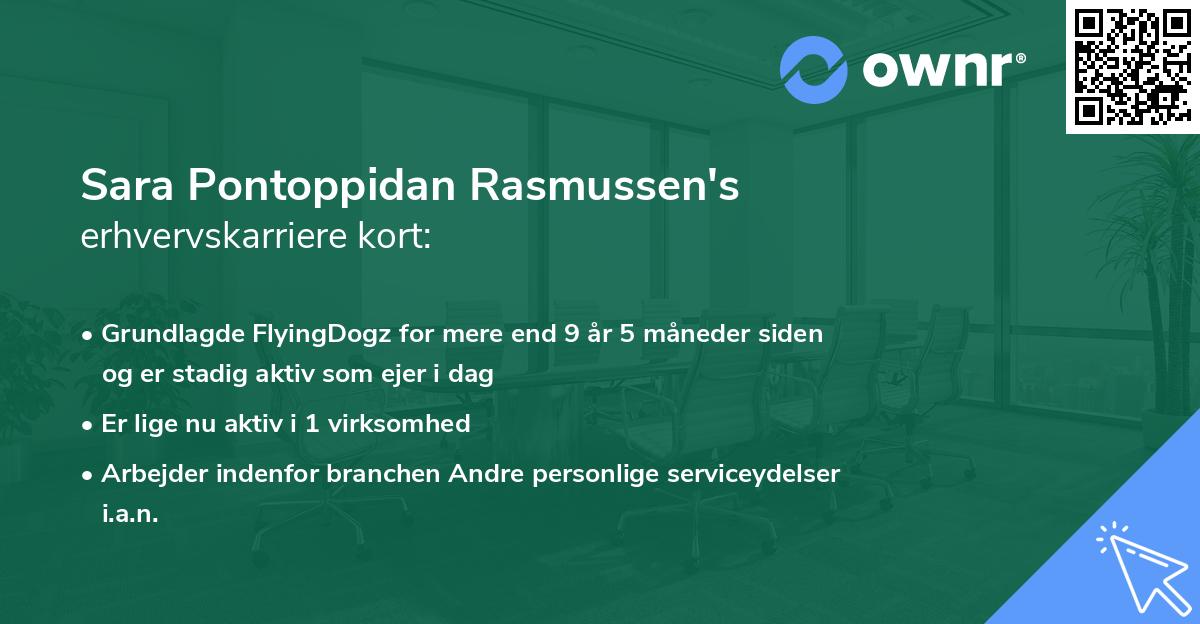 ownr®

Sara Pontoppidan Rasmussen's erhvervskarriere kort:

• Grundlagde FlyingDogz for mere end 9 år 5 måneder siden og er stadig aktiv som ejer i dag
• Er lige nu aktiv i 1 virksomhed
• Arbejder indenfor branchen Andre personlige serviceydelser i.a.n.